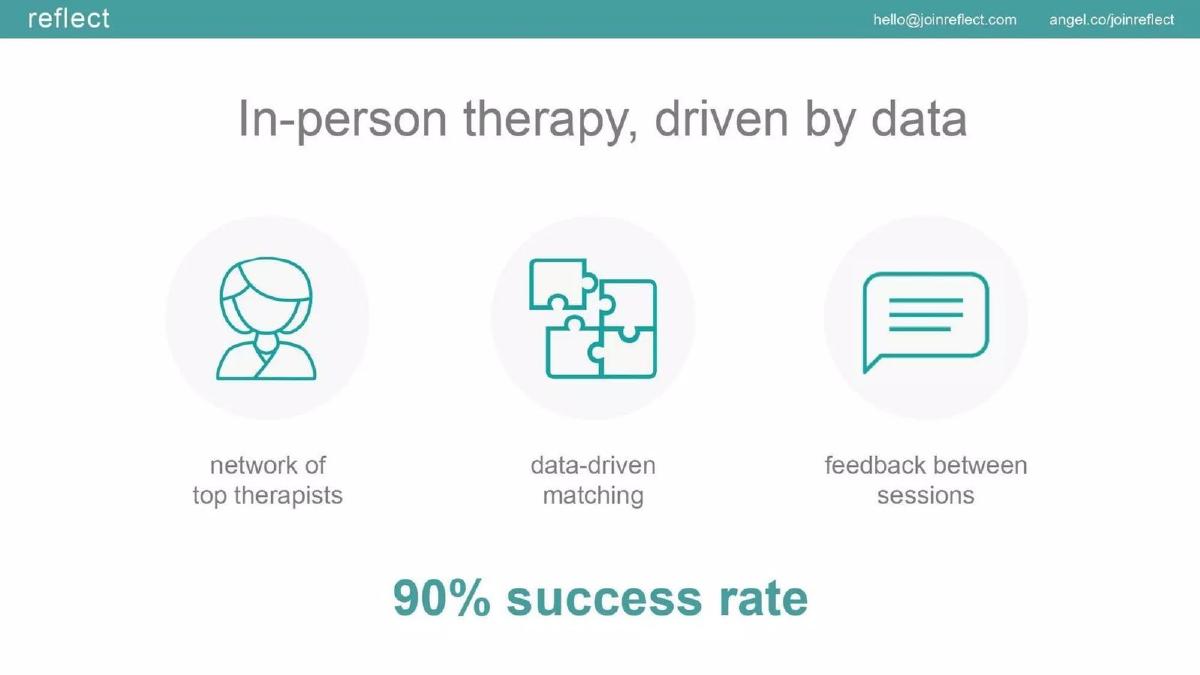 reflect

hello@joinreflect.com angel.co/joinreflect

In-person therapy, driven by data

network of top therapists

data-driven matching

feedback between sessions

90% success rate